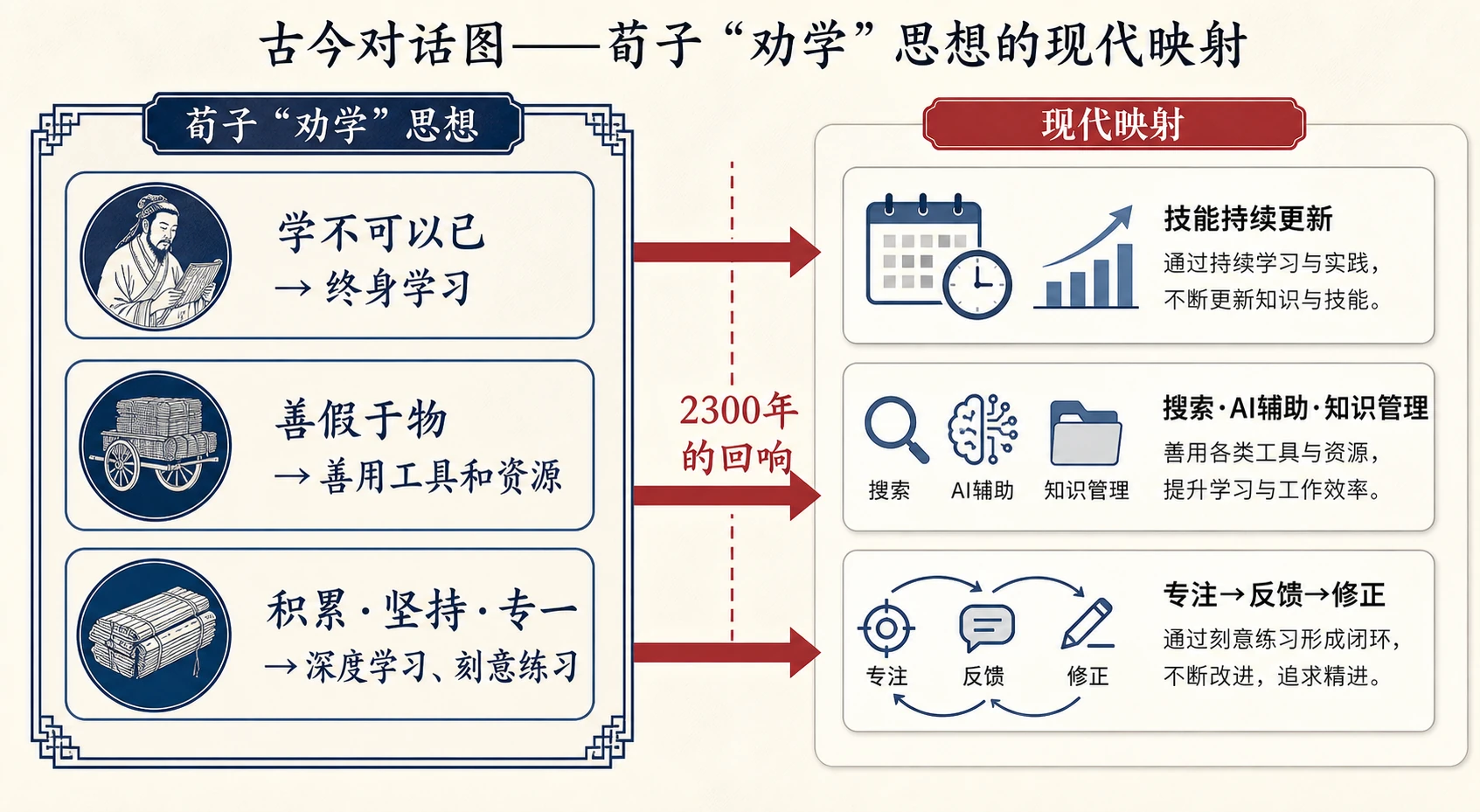 古今对话图——荀子“劝学”思想的现代映射

荀子“劝学”思想

学不可以已
→ 终身学习

善假于物
→ 善用工具和资源

积累·坚持·专一
→ 深度学习、刻意练习

2300年的回响

现代映射

技能持续更新
通过持续学习与实践，不断更新知识与技能。

搜索 AI辅助 知识管理

搜索·AI辅助·知识管理
善用各类工具与资源，提升学习与工作效率。

专注 反馈 修正

专注→反馈→修正
通过刻意练习形成闭环，不断改进，追求精进。